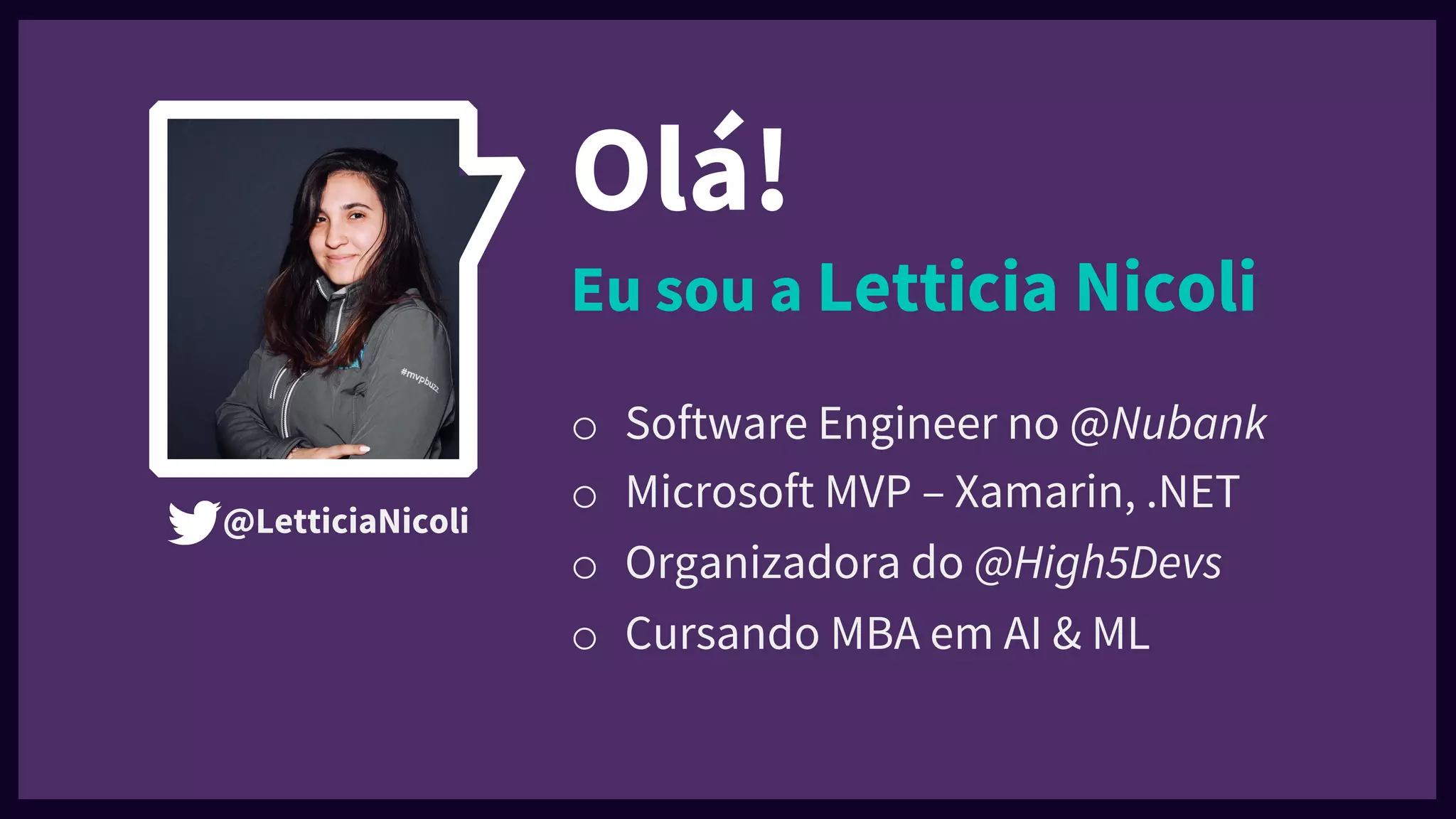 #mvpbuzz

@LetticiaNicoli

Olá!

Eu sou a Letticia Nicoli

○ Software Engineer no @Nubank
○ Microsoft MVP – Xamarin, .NET
○ Organizadora do @High5Devs
○ Cursando MBA em AI & ML